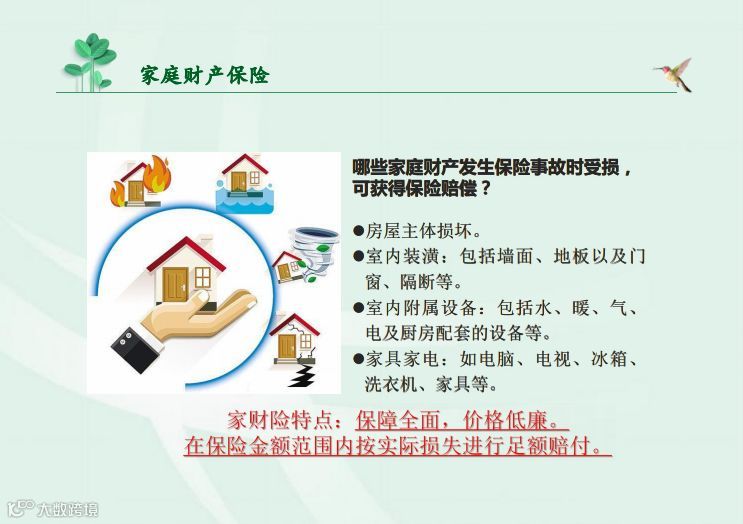 家庭财产保险

哪些家庭财产发生保险事故时受损，可获得保险赔偿？

●房屋主体损坏。
●室内装潢：包括墙面、地板以及门窗、隔断等。
●室内附属设备：包括水、暖、气、电及厨房配套的设备等。
●家具家电：如电脑、电视、冰箱、洗衣机、家具等。

家财险特点：保障全面，价格低廉。
在保险金额范围内按实际损失进行足额赔付。

大数跨境